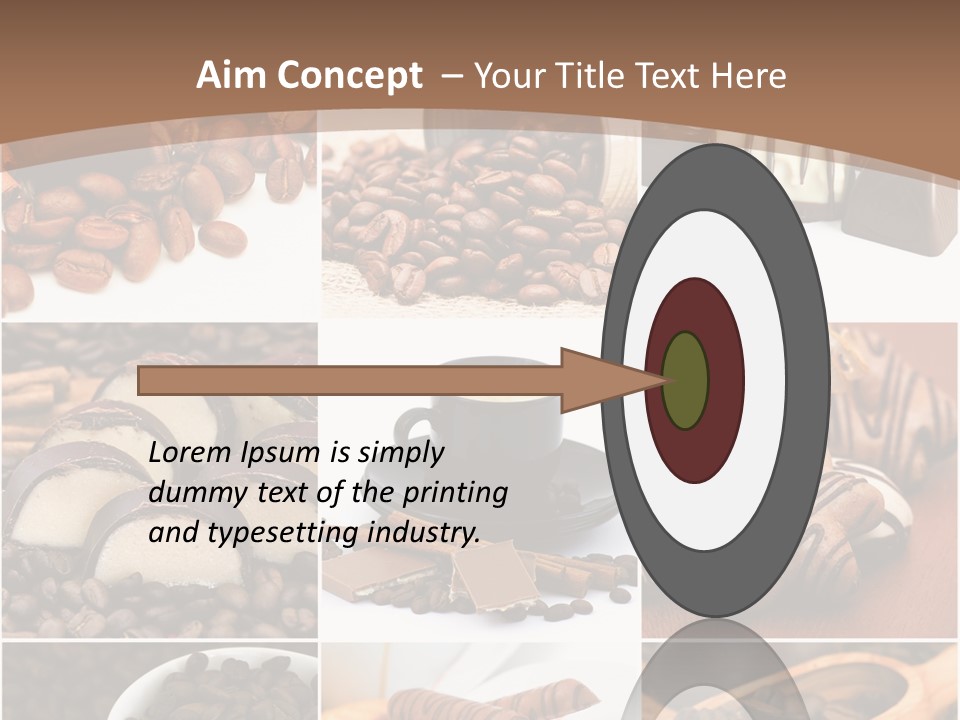 Aim Concept – Your Title Text Here

Lorem Ipsum is simply dummy text of the printing and typesetting industry.